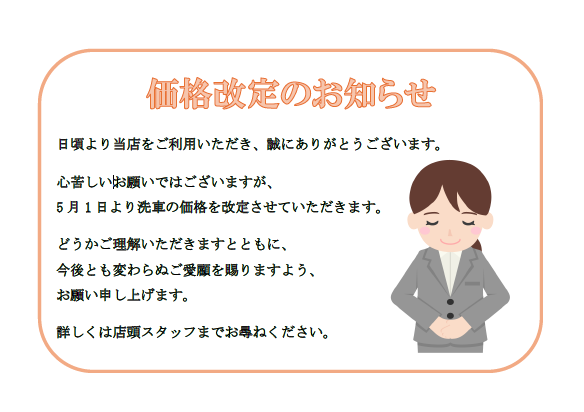 価格改定のお知らせ

日頃より当店をご利用いただき、誠にありがとうございます。

心苦しいお願いではございますが、
5月1日より洗車の価格を改定させていただきます。

どうかご理解いただきますとともに、
今後とも変わらぬご愛顧を賜りますよう、
お願い申し上げます。

詳しくは店頭スタッフまでお尋ねください。